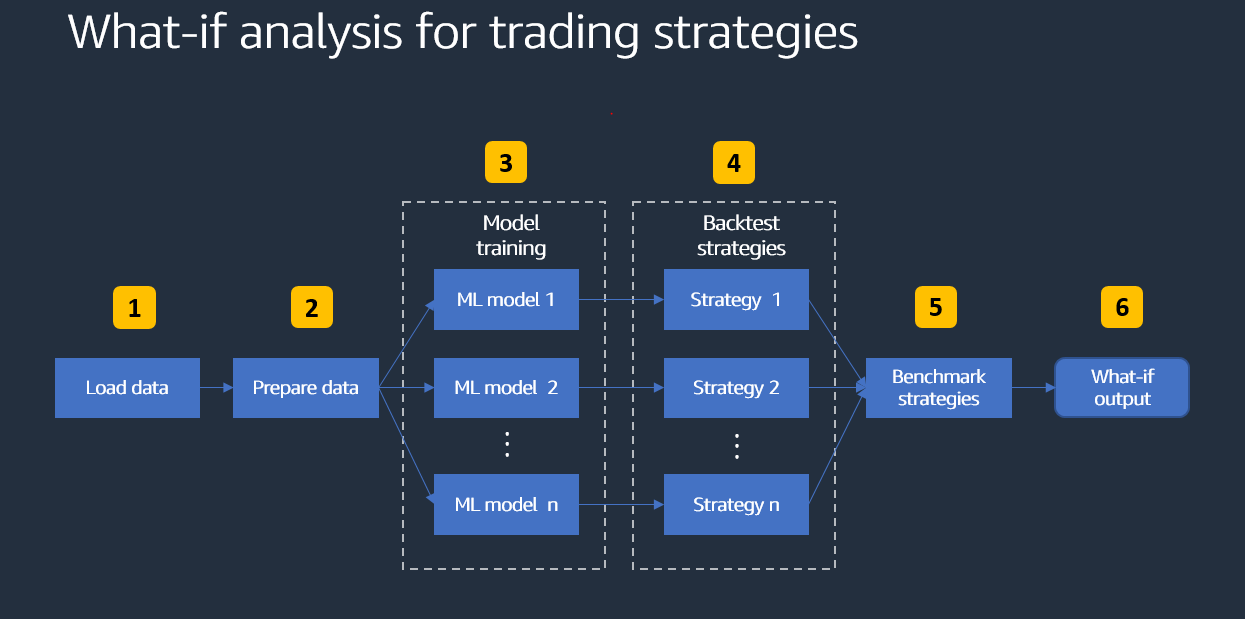 What-if analysis for trading strategies

1

Load data

2

Prepare data

3

Model training

ML model 1

ML model 2

⋮

ML model n

4

Backtest strategies

Strategy 1

Strategy 2

⋮

Strategy n

5

Benchmark strategies

6

What-if output